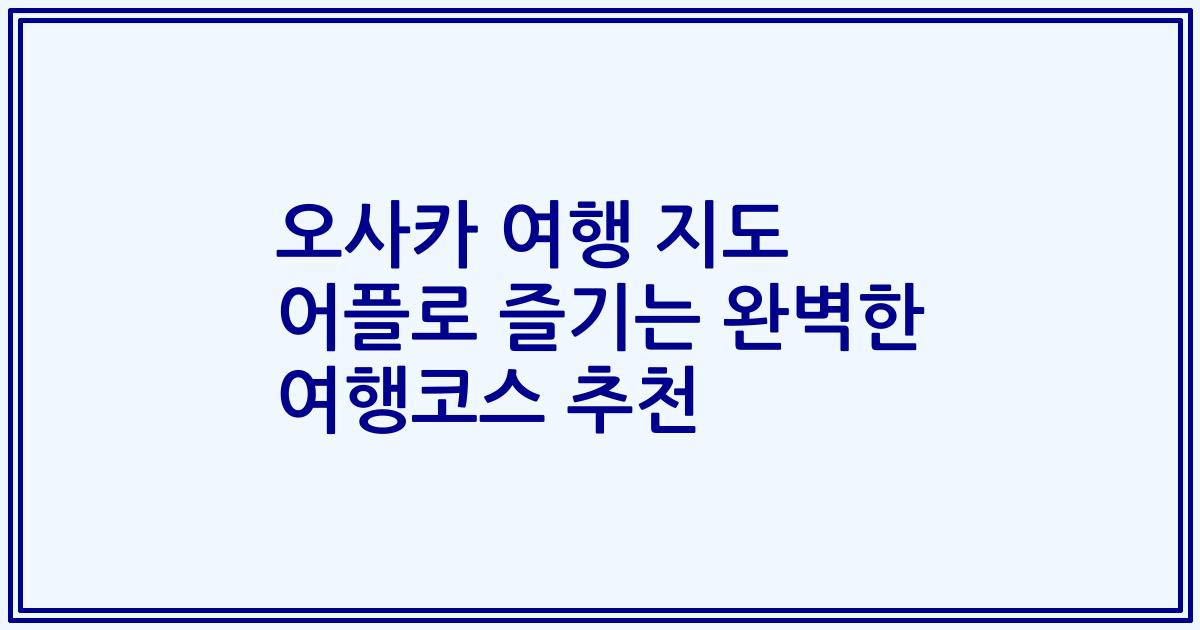 오사카 여행 지도 어플로 즐기는 완벽한 여행코스 추천